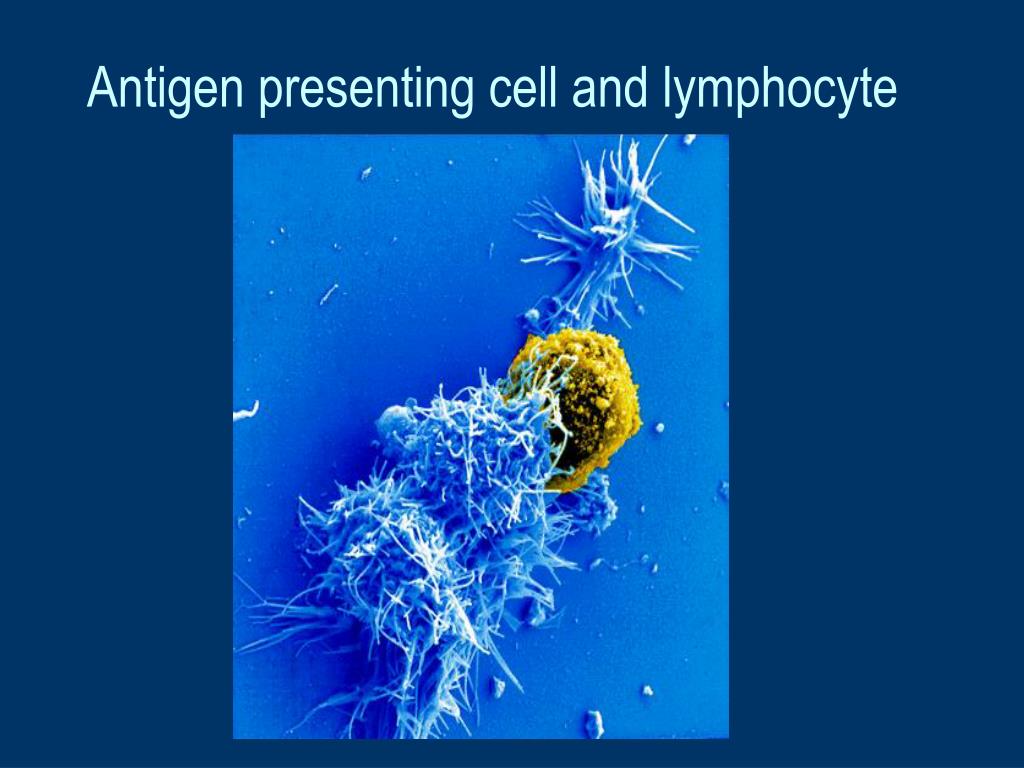 Antigen presenting cell and lymphocyte